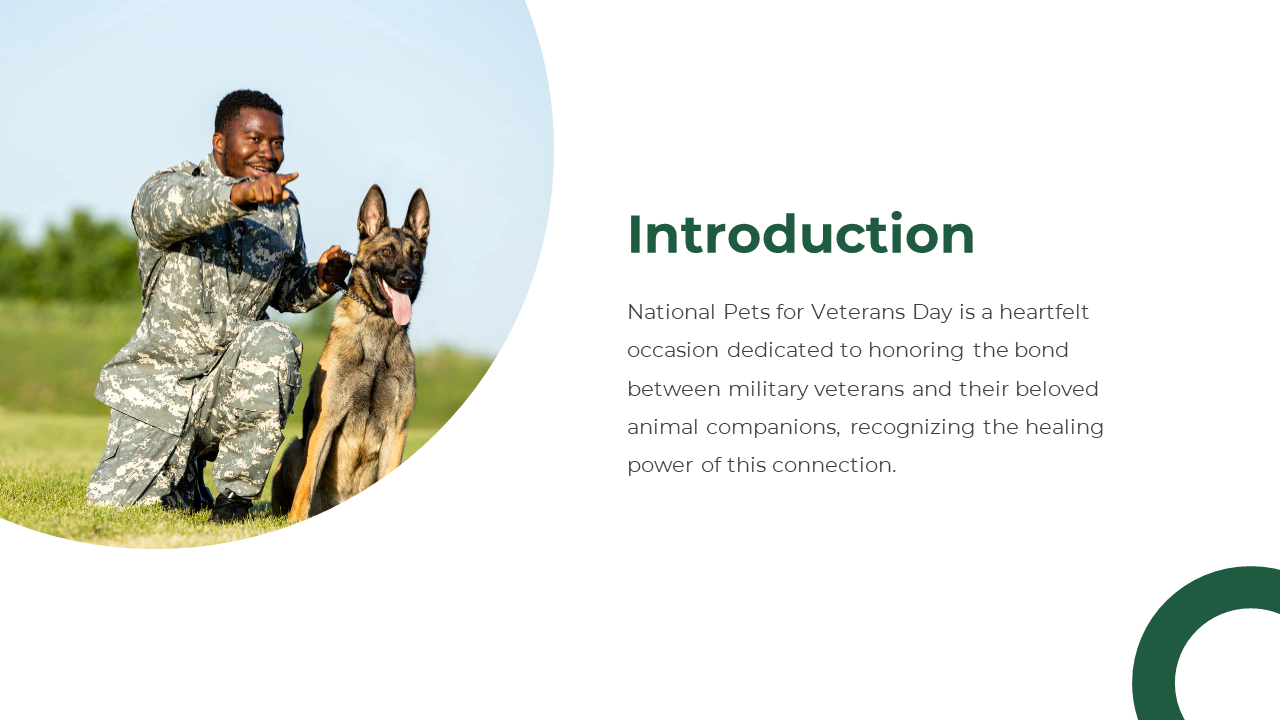 Introduction

National Pets for Veterans Day is a heartfelt occasion dedicated to honoring the bond between military veterans and their beloved animal companions, recognizing the healing power of this connection.